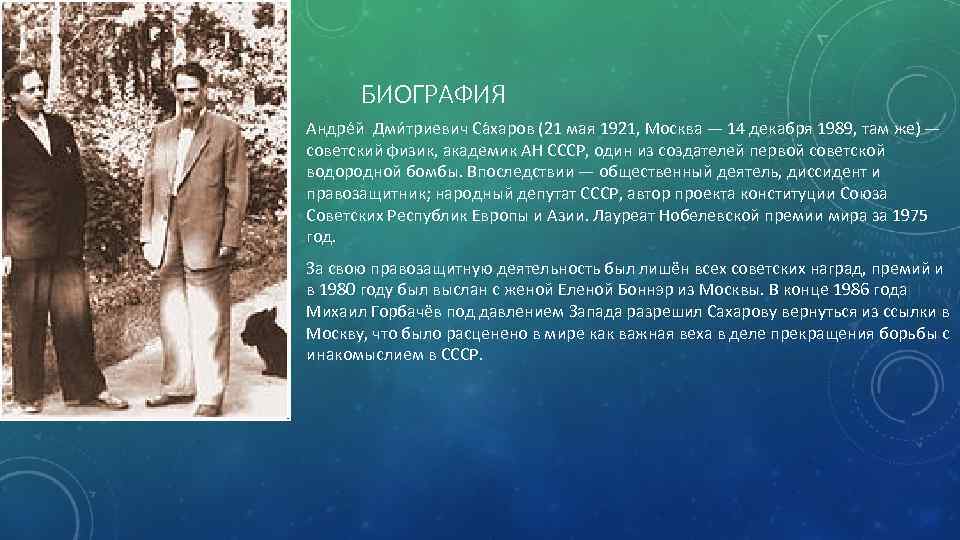 БИОГРАФИЯ

Андре́й Дми́триевич Са́харов (21 мая 1921, Москва — 14 декабря 1989, там же) — советский физик, академик АН СССР, один из создателей первой советской водородной бомбы. Впоследствии — общественный деятель, диссидент и правозащитник; народный депутат СССР, автор проекта конституции Союза Советских Республик Европы и Азии. Лауреат Нобелевской премии мира за 1975 год.

За свою правозащитную деятельность был лишён всех советских наград, премий и в 1980 году был выслан с женой Еленой Боннэр из Москвы. В конце 1986 года Михаил Горбачёв под давлением Запада разрешил Сахарову вернуться из ссылки в Москву, что было расценено в мире как важная веха в деле прекращения борьбы с инакомыслием в СССР.